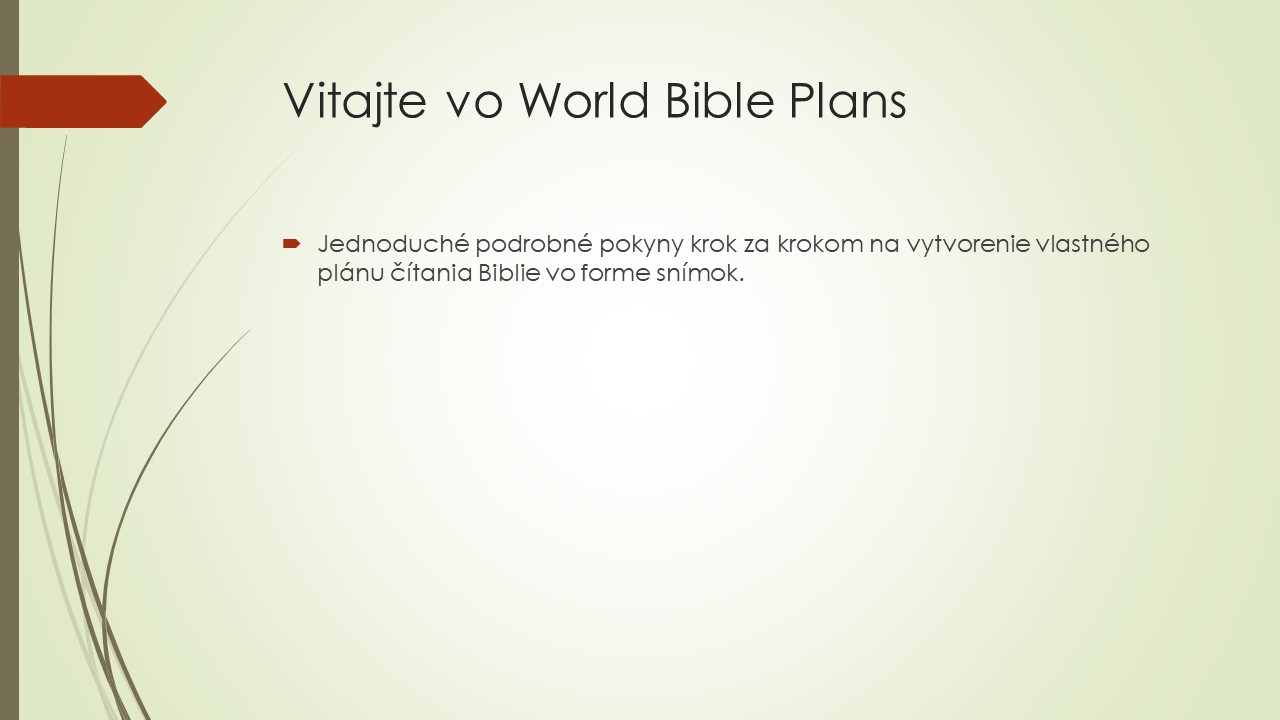 Vitajte vo World Bible Plans

Jednoduché podrobné pokyny krok za krokom na vytvorenie vlastného plánu čítania Biblie vo forme snímok.